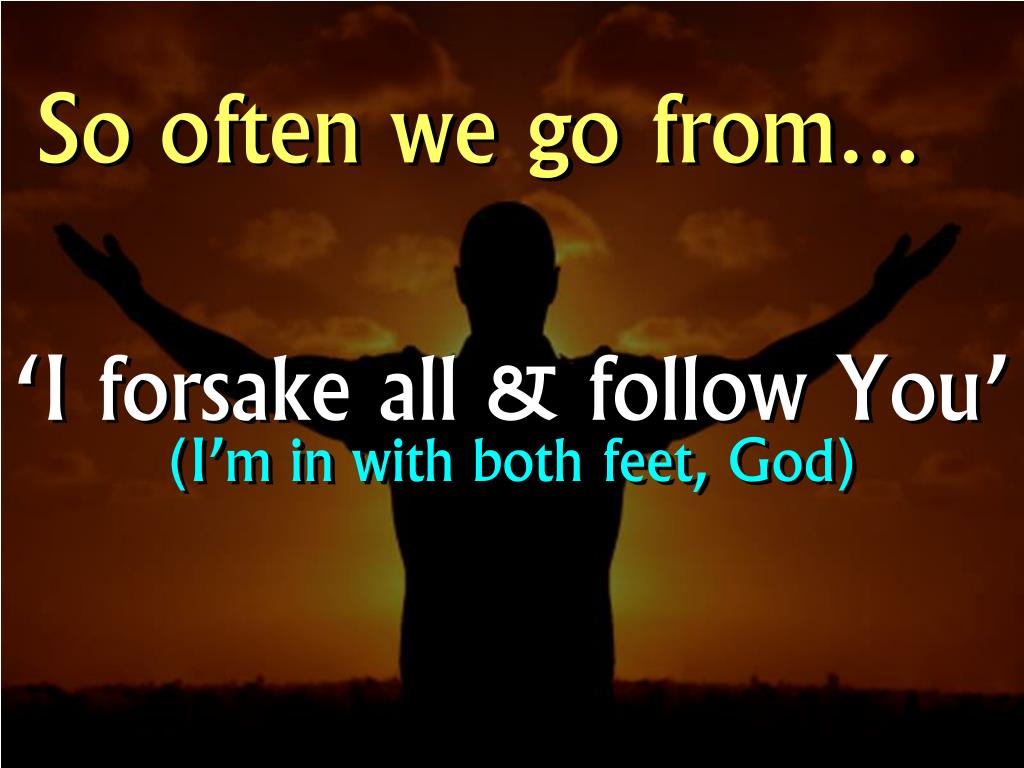 So often we go from…

‘I forsake all & follow You’
(I’m in with both feet, God)